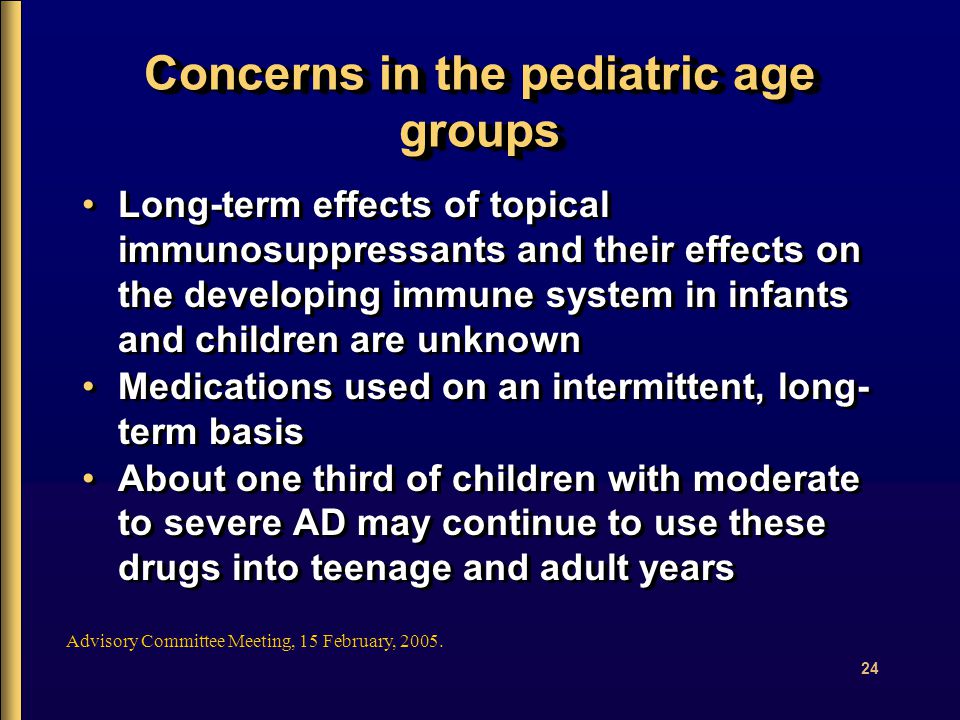 Concerns in the pediatric age groups

• Long-term effects of topical immunosuppressants and their effects on the developing immune system in infants and children are unknown
• Medications used on an intermittent, long-term basis
• About one third of children with moderate to severe AD may continue to use these drugs into teenage and adult years

Advisory Committee Meeting, 15 February, 2005.

24